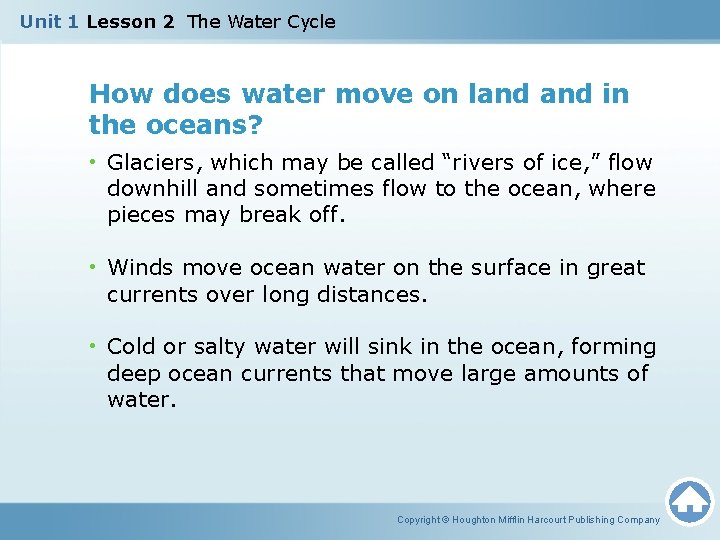 Unit 1 Lesson 2 The Water Cycle

How does water move on land and in the oceans?

• Glaciers, which may be called “rivers of ice,” flow downhill and sometimes flow to the ocean, where pieces may break off.

• Winds move ocean water on the surface in great currents over long distances.

• Cold or salty water will sink in the ocean, forming deep ocean currents that move large amounts of water.

Copyright © Houghton Mifflin Harcourt Publishing Company